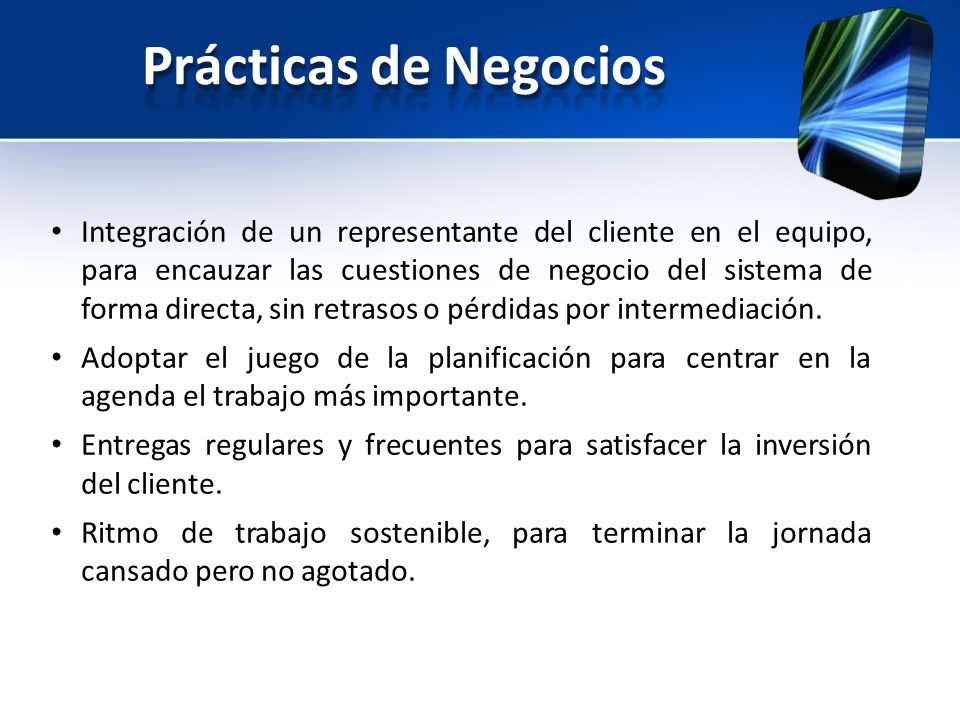 Prácticas de Negocios

• Integración de un representante del cliente en el equipo, para encauzar las cuestiones de negocio del sistema de forma directa, sin retrasos o pérdidas por intermediación.
• Adoptar el juego de la planificación para centrar en la agenda el trabajo más importante.
• Entregas regulares y frecuentes para satisfacer la inversión del cliente.
• Ritmo de trabajo sostenible, para terminar la jornada cansado pero no agotado.